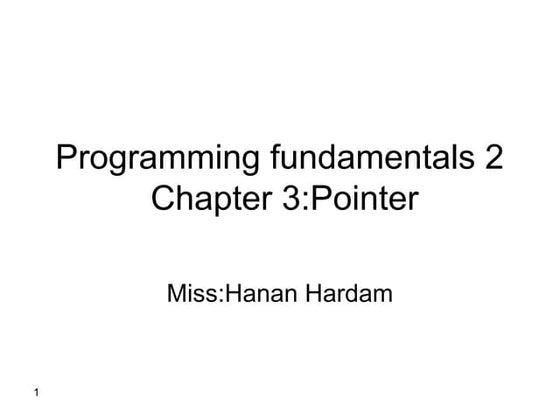 Programming fundamentals 2
Chapter 3:Pointer

Miss:Hanan Hardam

1